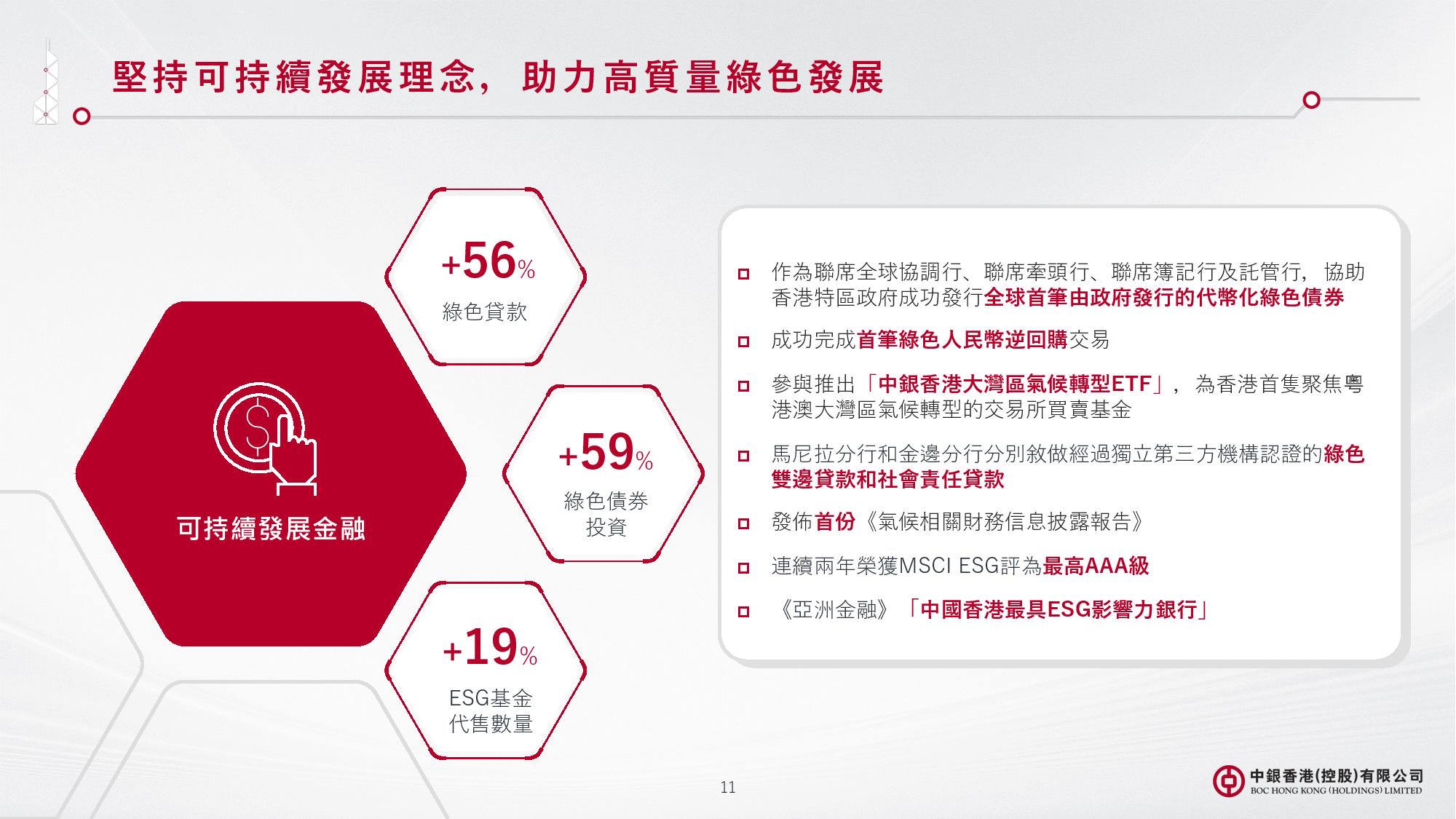 堅持可持續發展理念，助力高質量綠色發展

可持續發展金融

+56%
綠色貸款

+59%
綠色債券投資

+19%
ESG基金代售數量

作為聯席全球協調行、聯席牽頭行、聯席簿記行及託管行，協助香港特區政府成功發行全球首筆由政府發行的代幣化綠色債券

成功完成首筆綠色人民幣逆回購交易

參與推出「中銀香港大灣區氣候轉型ETF」，為香港首隻聚焦粵港澳大灣區氣候轉型的交易所買賣基金

馬尼拉分行和金邊分行分別敘做經過獨立第三方機構認證的綠色雙邊貸款和社會責任貸款

發佈首份《氣候相關財務信息披露報告》

連續兩年榮獲MSCI ESG評為最高AAA級

《亞洲金融》「中國香港最具ESG影響力銀行」

11

中銀香港(控股)有限公司
BOC HONG KONG (HOLDINGS) LIMITED